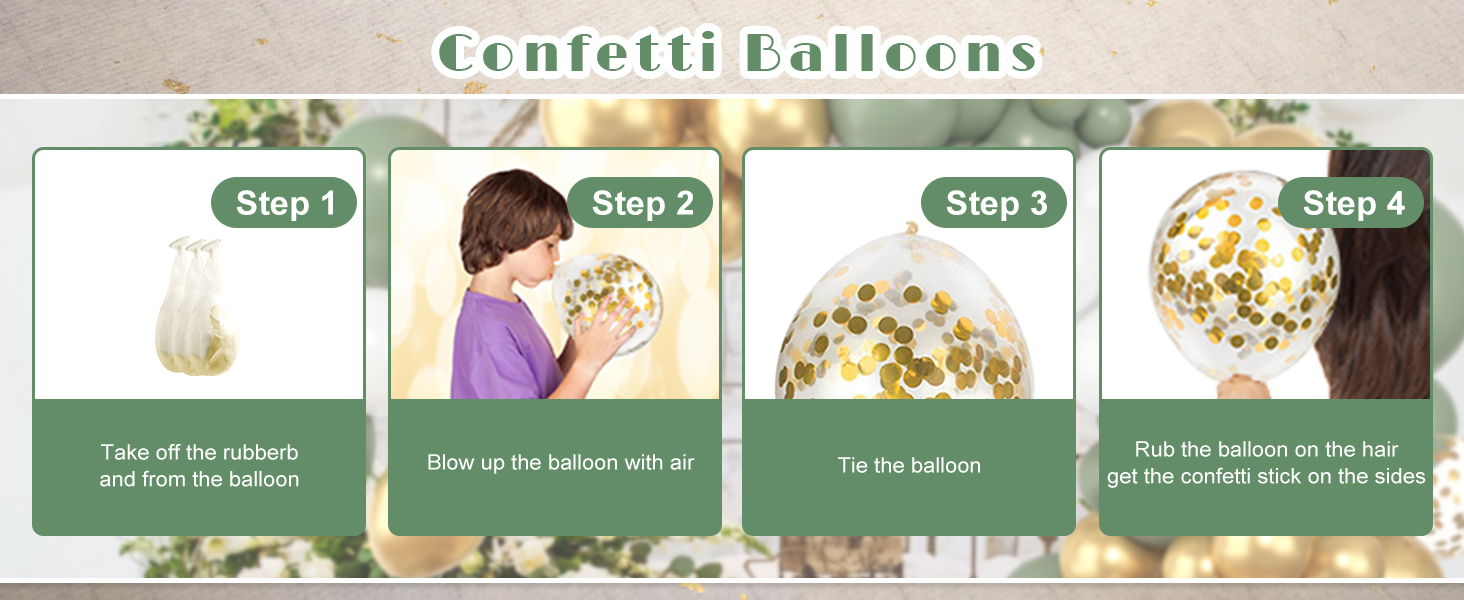 Confetti Balloons

Step 1

Take off the rubberb and from the balloon

Step 2

Blow up the balloon with air

Step 3

Tie the balloon

Step 4

Rub the balloon on the hair get the confetti stick on the sides